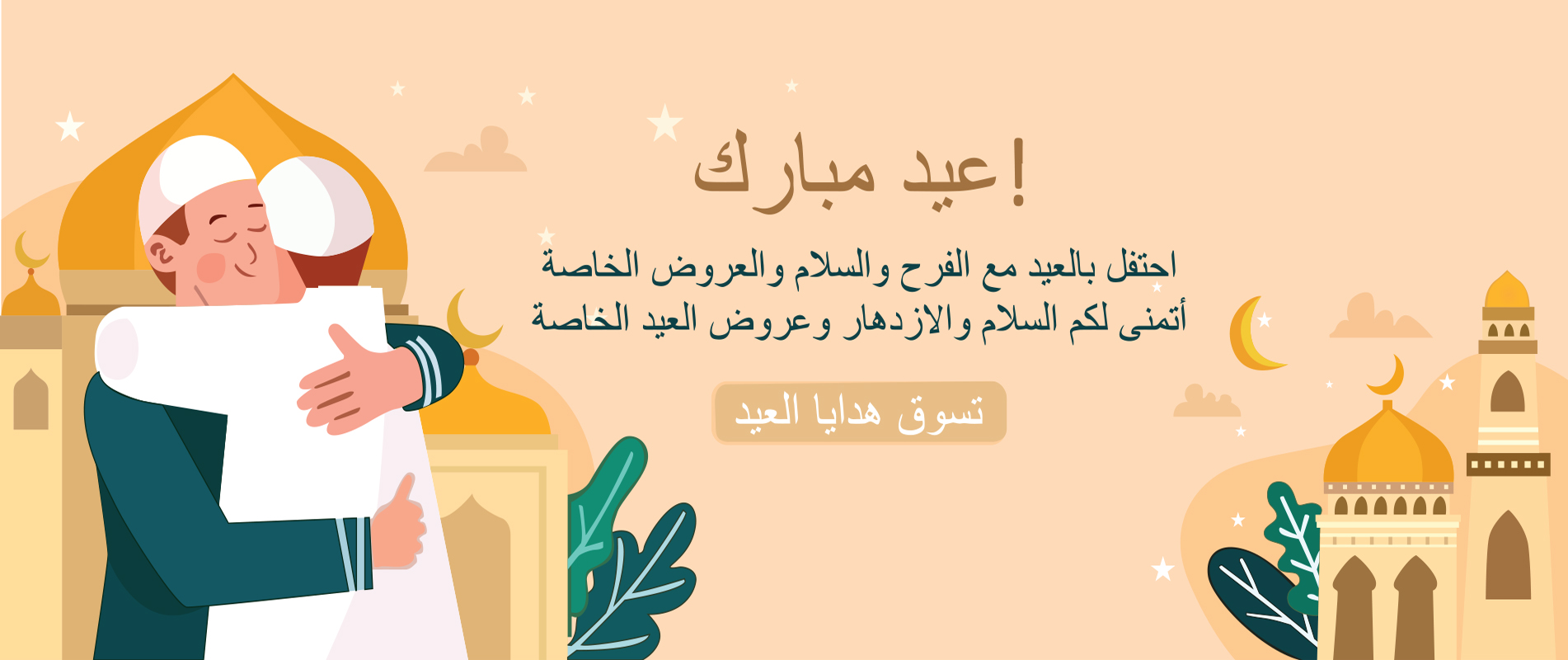 عيد مبارك!

احتفل بالعيد مع الفرح والسلام والعروض الخاصة
أتمنى لكم السلام والازدهار وعروض العيد الخاصة

تسوق هدايا العيد